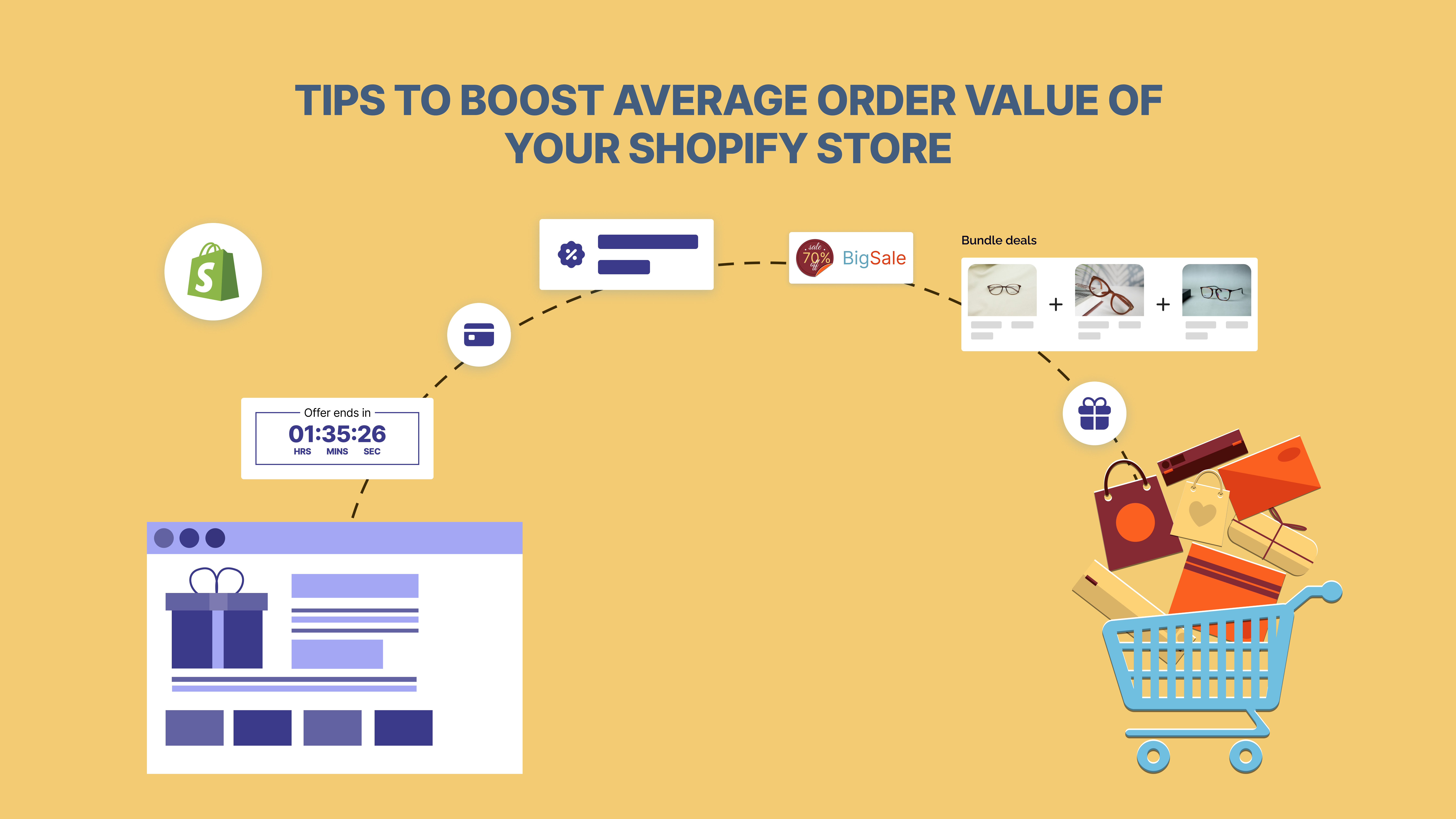 TIPS TO BOOST AVERAGE ORDER VALUE OF YOUR SHOPIFY STORE

S

sale 70% off

BigSale

Bundle deals

+

+

Offer ends in
01:35:26
HRS MINS SEC